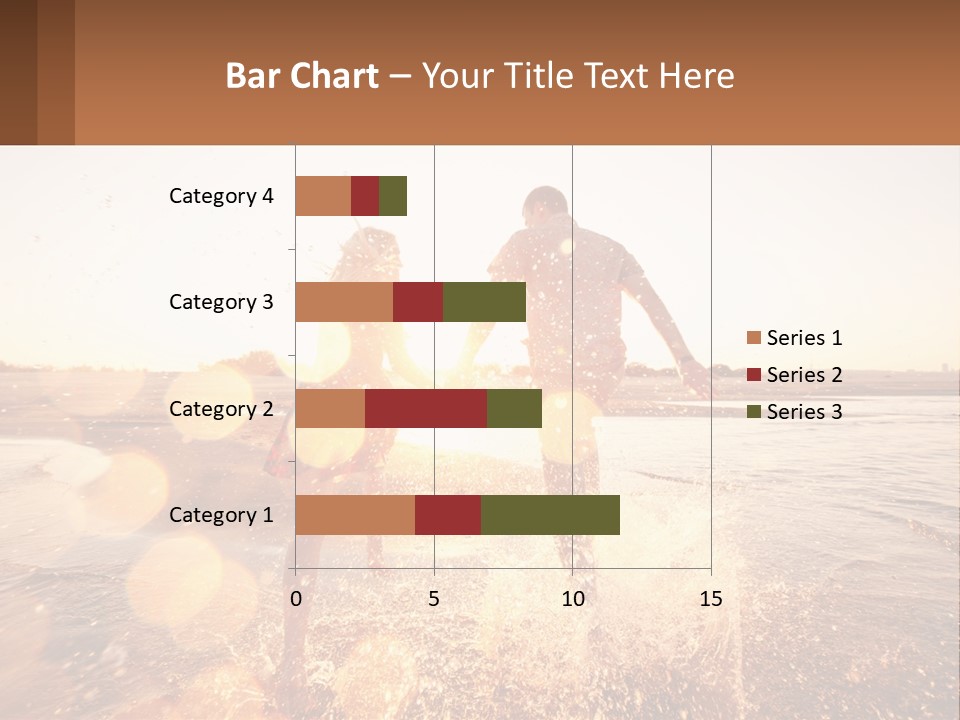 Bar Chart – Your Title Text Here

Category 4
Category 3
Category 2
Category 1

0
5
10
15

Series 1
Series 2
Series 3